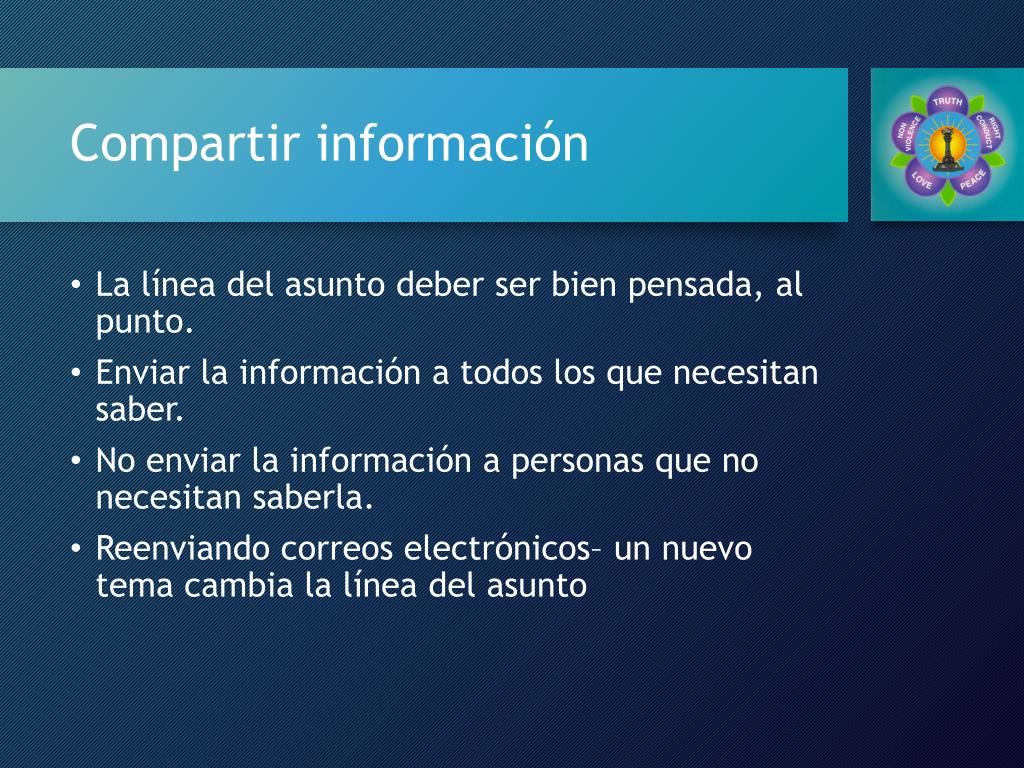 Compartir información

TRUTH
RIGHT CONDUCT
PEACE
LOVE
NON VIOLENCE

• La línea del asunto deber ser bien pensada, al punto.
• Enviar la información a todos los que necesitan saber.
• No enviar la información a personas que no necesitan saberla.
• Reenviando correos electrónicos– un nuevo tema cambia la línea del asunto